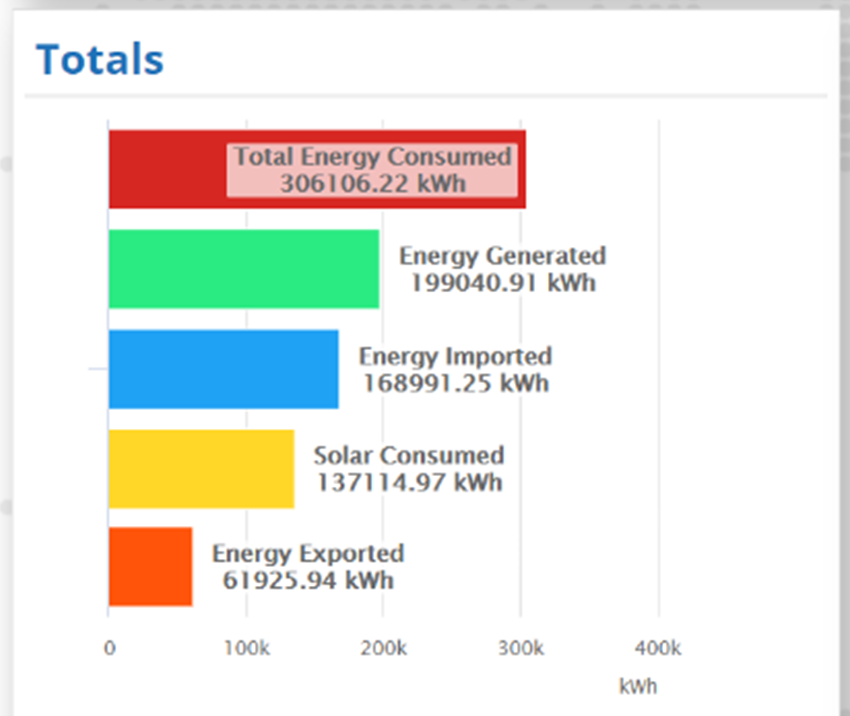 Totals

Total Energy Consumed
306106.22 kWh

Energy Generated
199040.91 kWh

Energy Imported
168991.25 kWh

Solar Consumed
137114.97 kWh

Energy Exported
61925.94 kWh

0
100k
200k
300k
400k

kWh